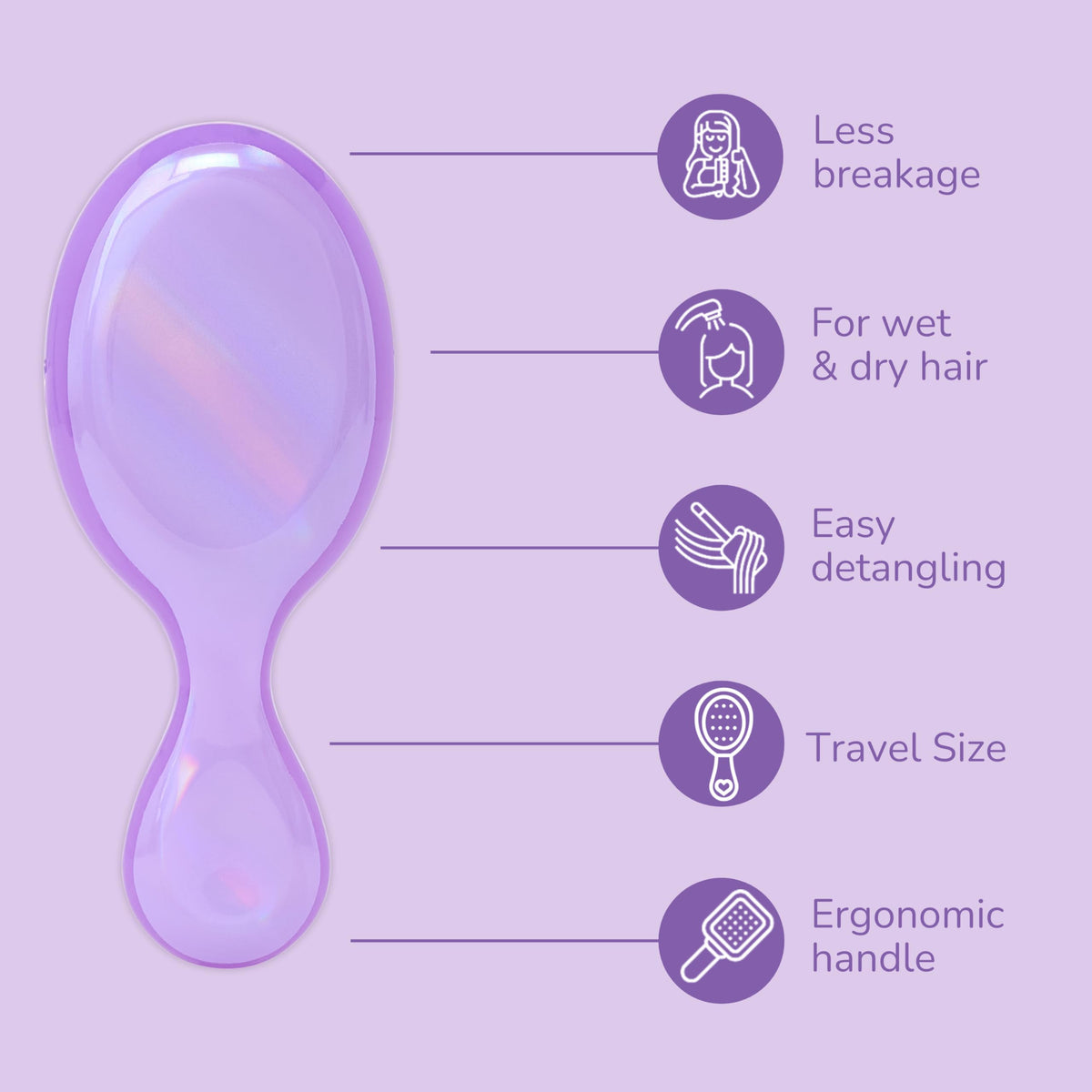 Less breakage

For wet & dry hair

Easy detangling

Travel Size

Ergonomic handle